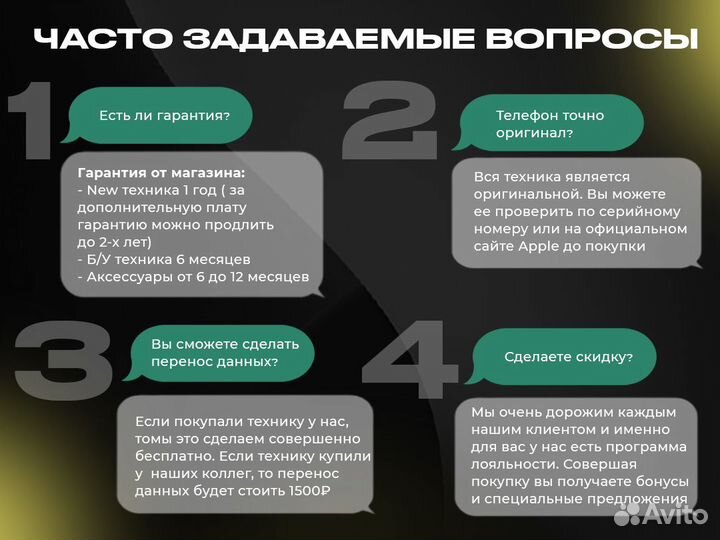 ЧАСТО ЗАДАВАЕМЫЕ ВОПРОСЫ

1

Есть ли гарантия?

Гарантия от магазина:
- New техника 1 год ( за дополнительную плату гарантию можно продлить до 2-х лет)
- Б/У техника 6 месяцев
- Аксессуары от 6 до 12 месяцев

2

Телефон точно оригинал?

Вся техника является оригинальной. Вы можете ее проверить по серийному номеру или на официальном сайте Apple до покупки

3

Вы сможете сделать перенос данных?

Если покупали технику у нас, томы это сделаем совершенно бесплатно. Если технику купили у наших коллег, то перенос данных будет стоить 1500₽

4

Сделаете скидку?

Мы очень дорожим каждым нашим клиентом и именно для вас у нас есть программа лояльности. Совершая покупку вы получаете бонусы и специальные предложения

Avito